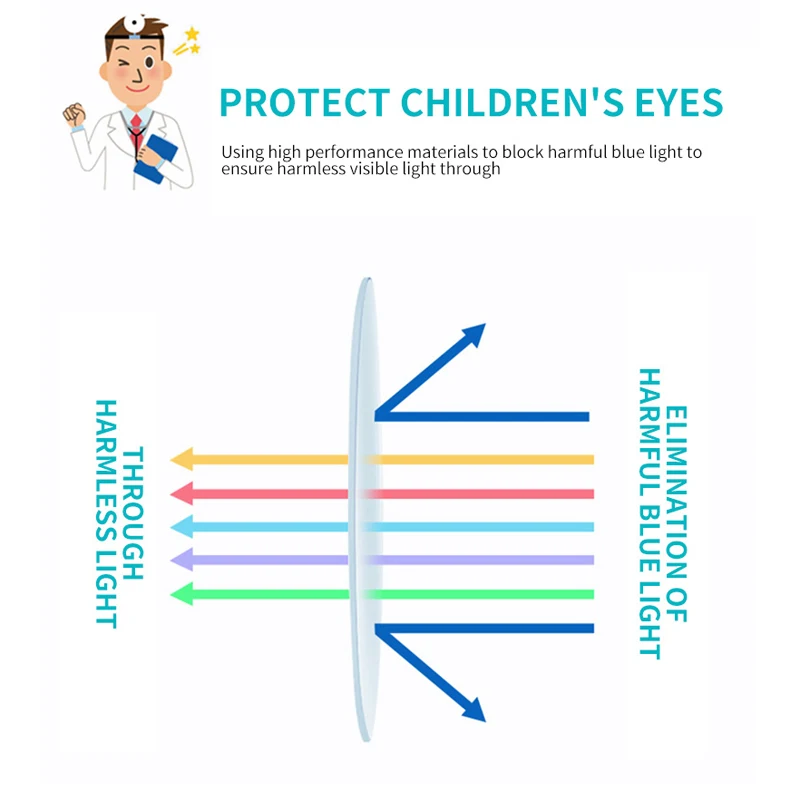 PROTECT CHILDREN'S EYES

Using high performance materials to block harmful blue light to ensure harmless visible light through

THROUGH HARMLESS LIGHT

ELIMINATION OF HARMFUL BLUE LIGHT